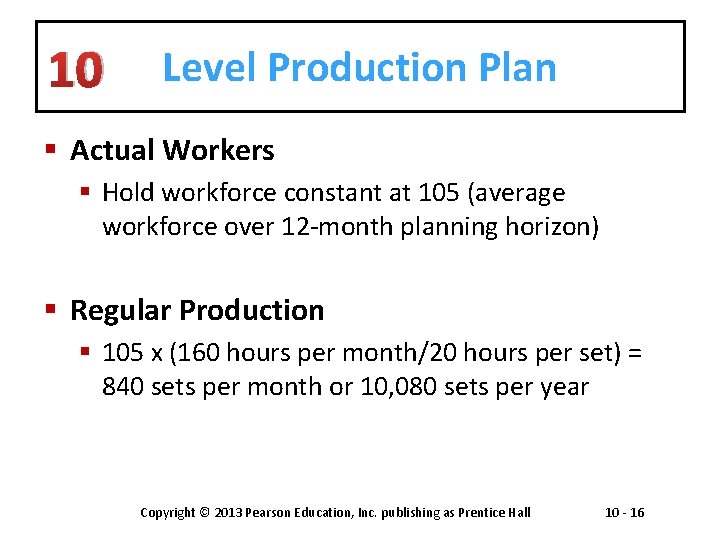 10 Level Production Plan

▪ Actual Workers

▪ Hold workforce constant at 105 (average workforce over 12-month planning horizon)

▪ Regular Production

▪ 105 x (160 hours per month/20 hours per set) = 840 sets per month or 10,080 sets per year

Copyright © 2013 Pearson Education, Inc. publishing as Prentice Hall 10 - 16